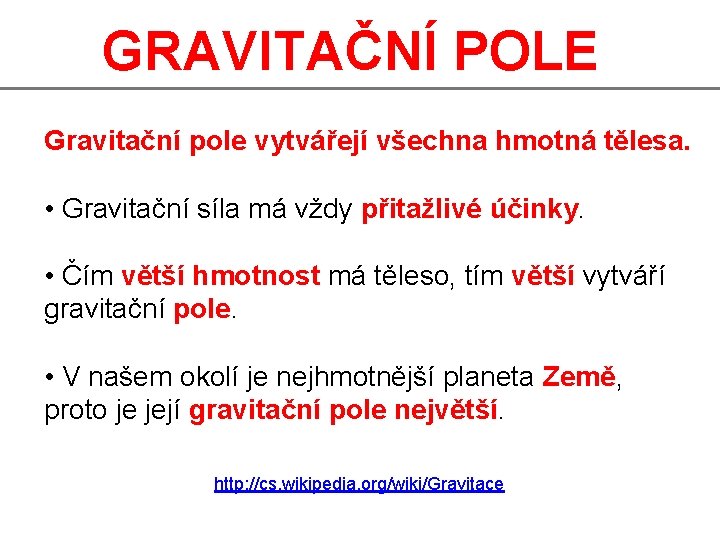 GRAVITAČNÍ POLE

Gravitační pole vytvářejí všechna hmotná tělesa.

• Gravitační síla má vždy přitažlivé účinky.

• Čím větší hmotnost má těleso, tím větší vytváří gravitační pole.

• V našem okolí je nejhmotnější planeta Země, proto je její gravitační pole největší.

http://cs.wikipedia.org/wiki/Gravitace